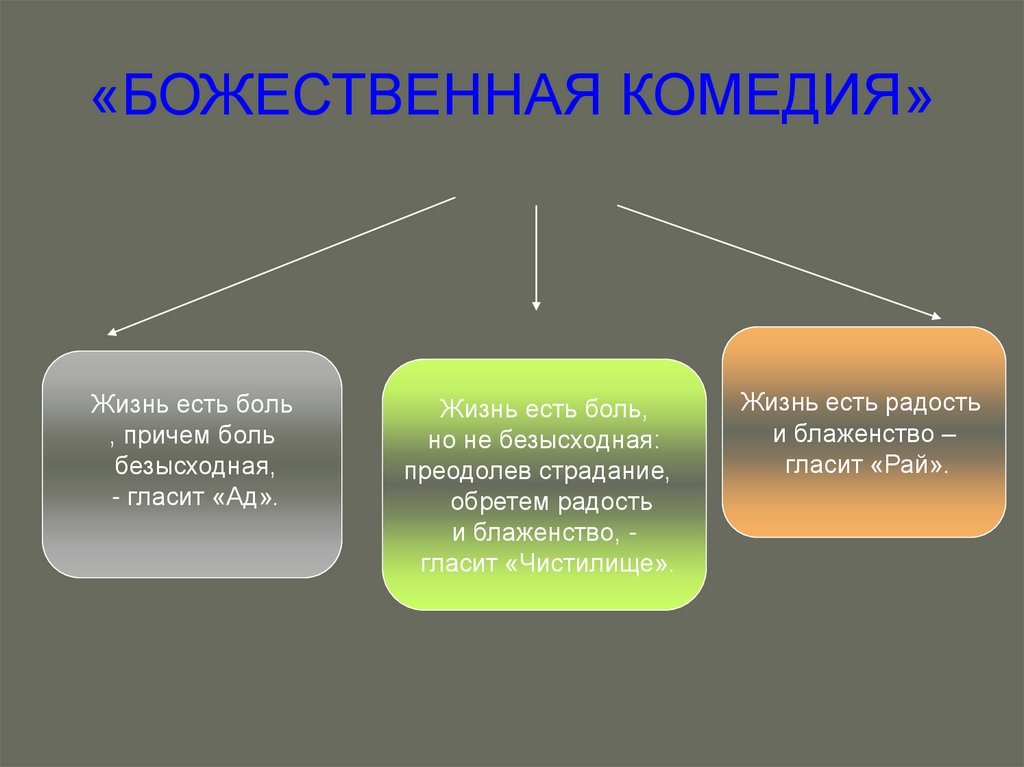 «БОЖЕСТВЕННАЯ КОМЕДИЯ»

Жизнь есть боль , причем боль безысходная, - гласит «Ад».

Жизнь есть боль, но не безысходная: преодолев страдание, обретем радость и блаженство, - гласит «Чистилище».

Жизнь есть радость и блаженство – гласит «Рай».